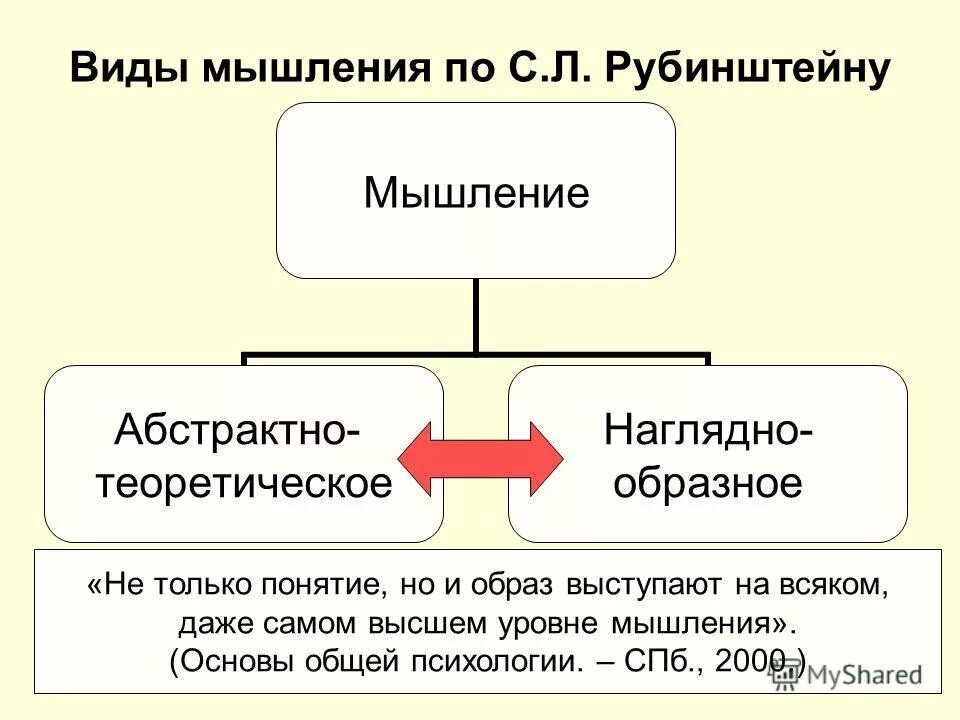 Виды мышления по С.Л. Рубинштейну

Мышление

Абстрактно-теоретическое

Наглядно-образное

«Не только понятие, но и образ выступают на всяком, даже самом высшем уровне мышления». (Основы общей психологии. – СПб., 2000.)

MyShared